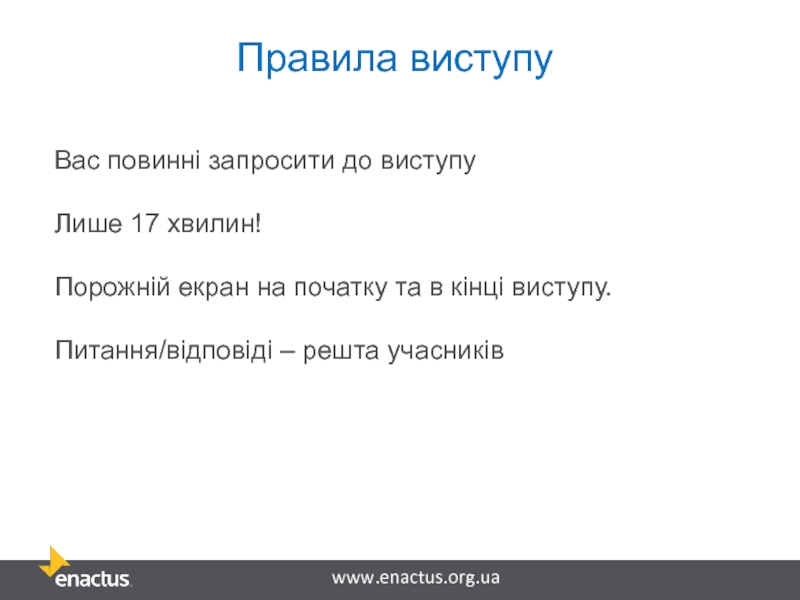 Правила виступу

Вас повинні запросити до виступу

Лише 17 хвилин!

Порожній екран на початку та в кінці виступу.

Питання/відповіді – решта учасників

enactus.

www.enactus.org.ua